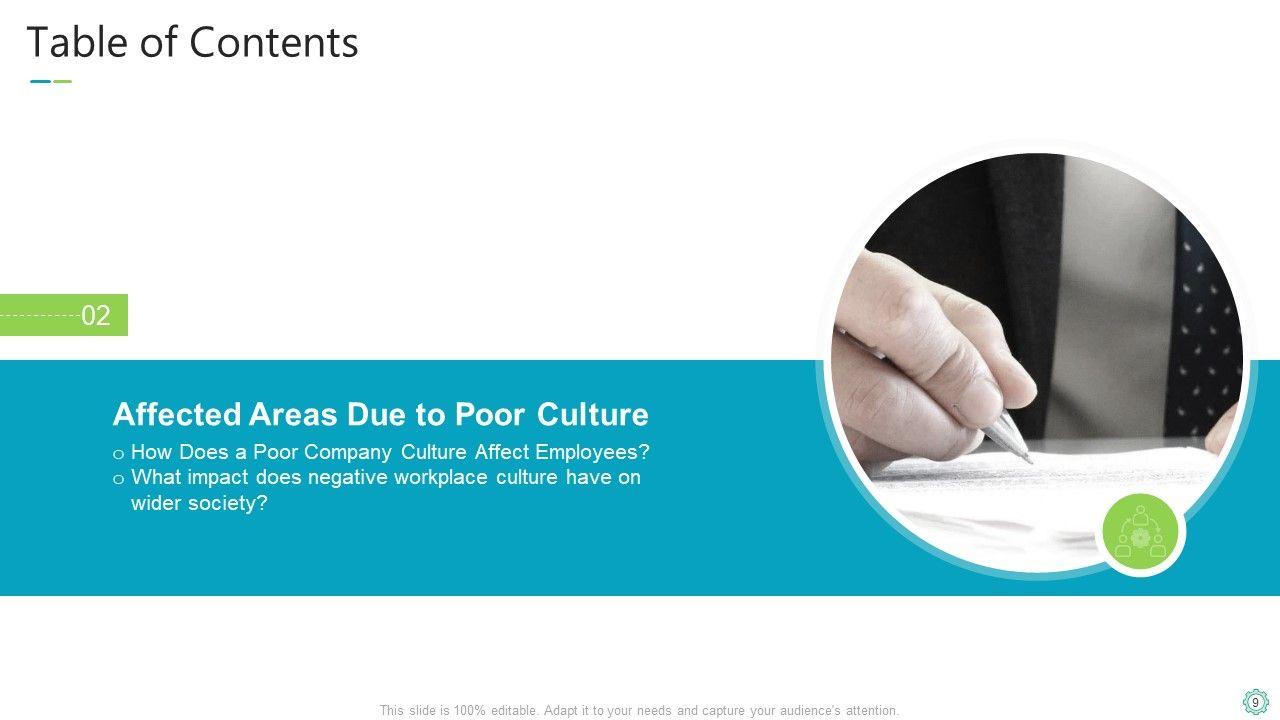 Table of Contents

02

Affected Areas Due to Poor Culture

o How Does a Poor Company Culture Affect Employees?
o What impact does negative workplace culture have on wider society?

This slide is 100% editable. Adapt it to your needs and capture your audience's attention.

9